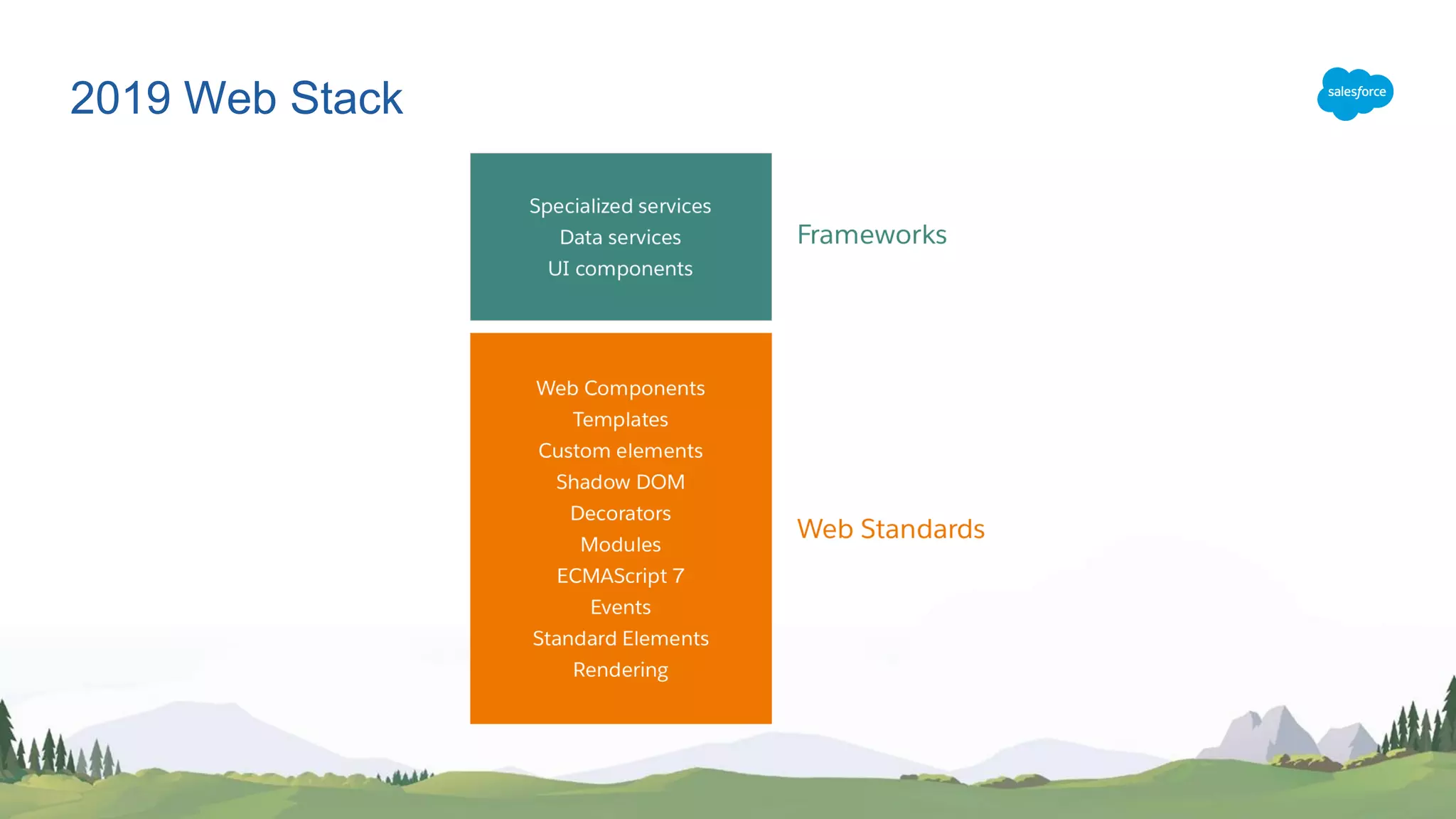 2019 Web Stack

salesforce

Specialized services
Data services
UI components

Frameworks

Web Components
Templates
Custom elements
Shadow DOM
Decorators
Modules
ECMAScript 7
Events
Standard Elements
Rendering

Web Standards